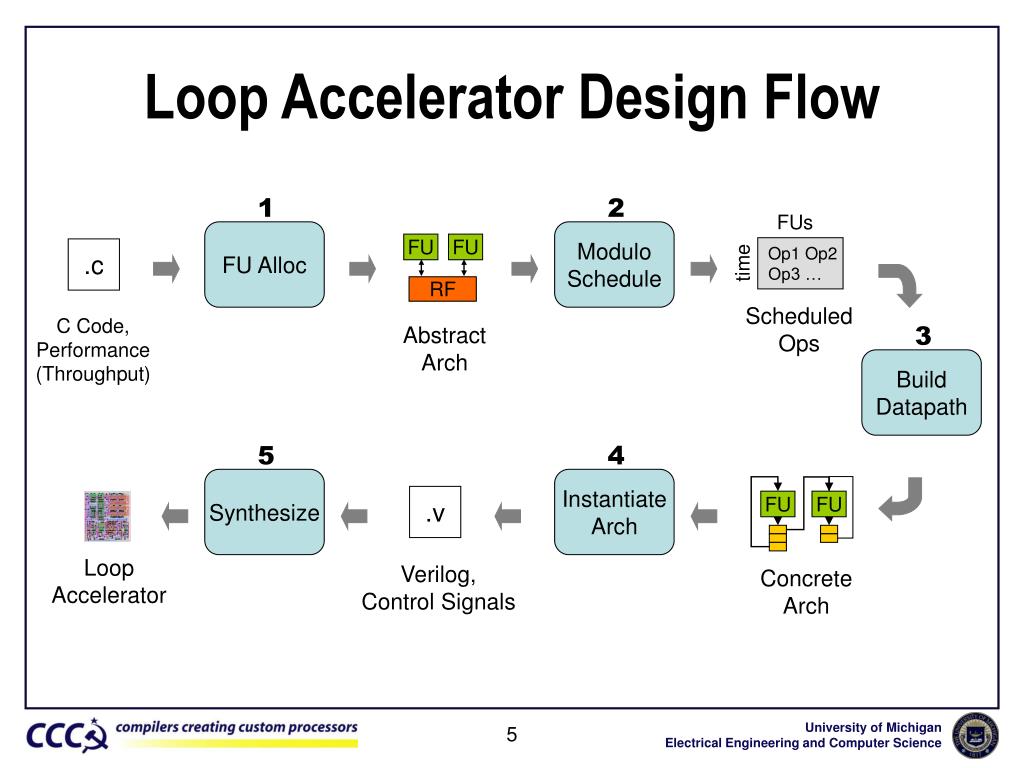 Loop Accelerator Design Flow

.c

C Code, Performance (Throughput)

1

FU Alloc

FU FU

RF

Abstract Arch

2

Modulo Schedule

FUs

time

Op1 Op2 Op3 …

Scheduled Ops

3

Build Datapath

FU FU

Concrete Arch

4

Instantiate Arch

.v

Verilog, Control Signals

5

Synthesize

Loop Accelerator

CCC compilers creating custom processors

5

University of Michigan
Electrical Engineering and Computer Science